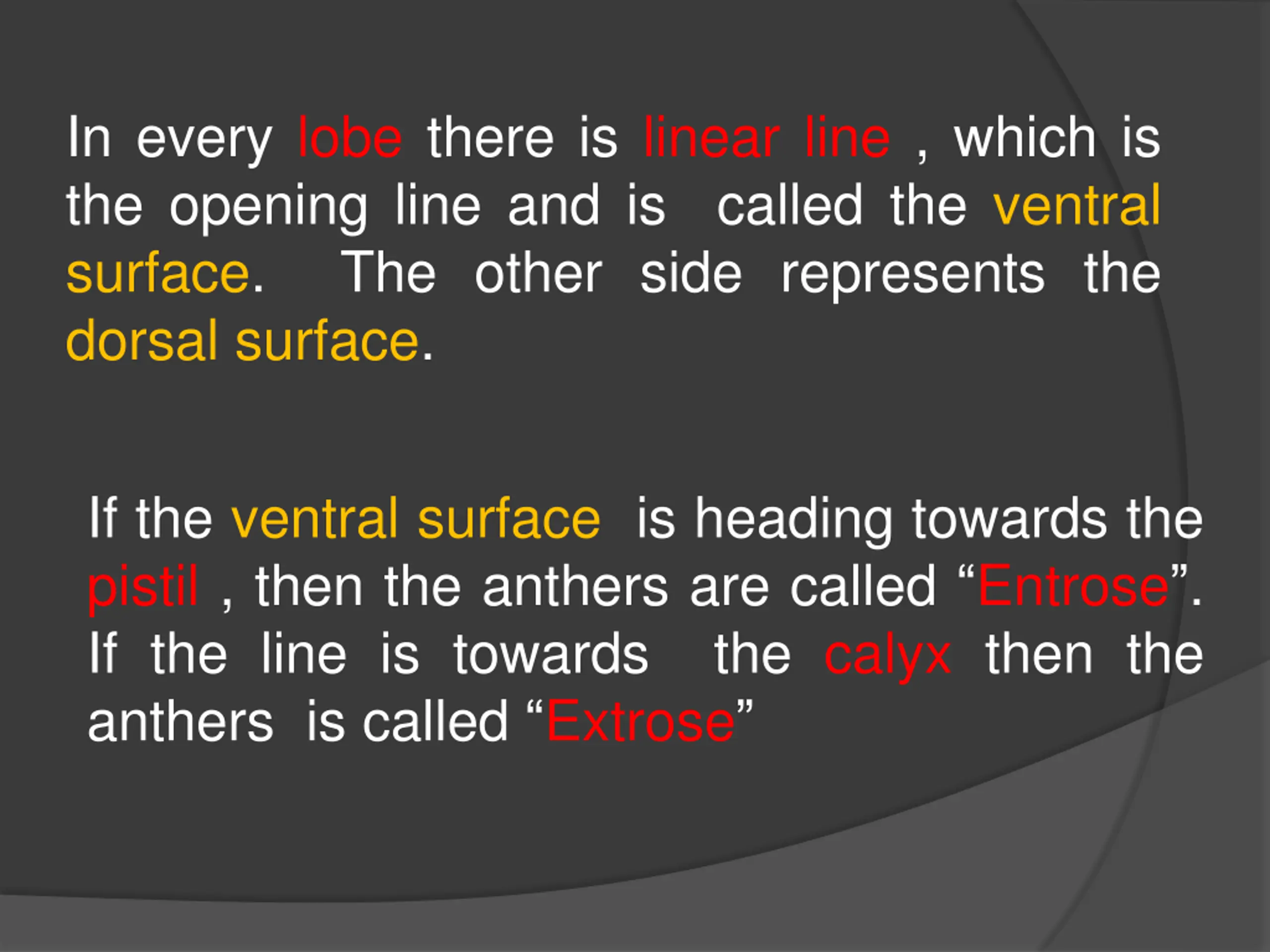 In every lobe there is linear line , which is the opening line and is called the ventral surface. The other side represents the dorsal surface.

If the ventral surface is heading towards the pistil , then the anthers are called “Entrose”. If the line is towards the calyx then the anthers is called “Extrose”